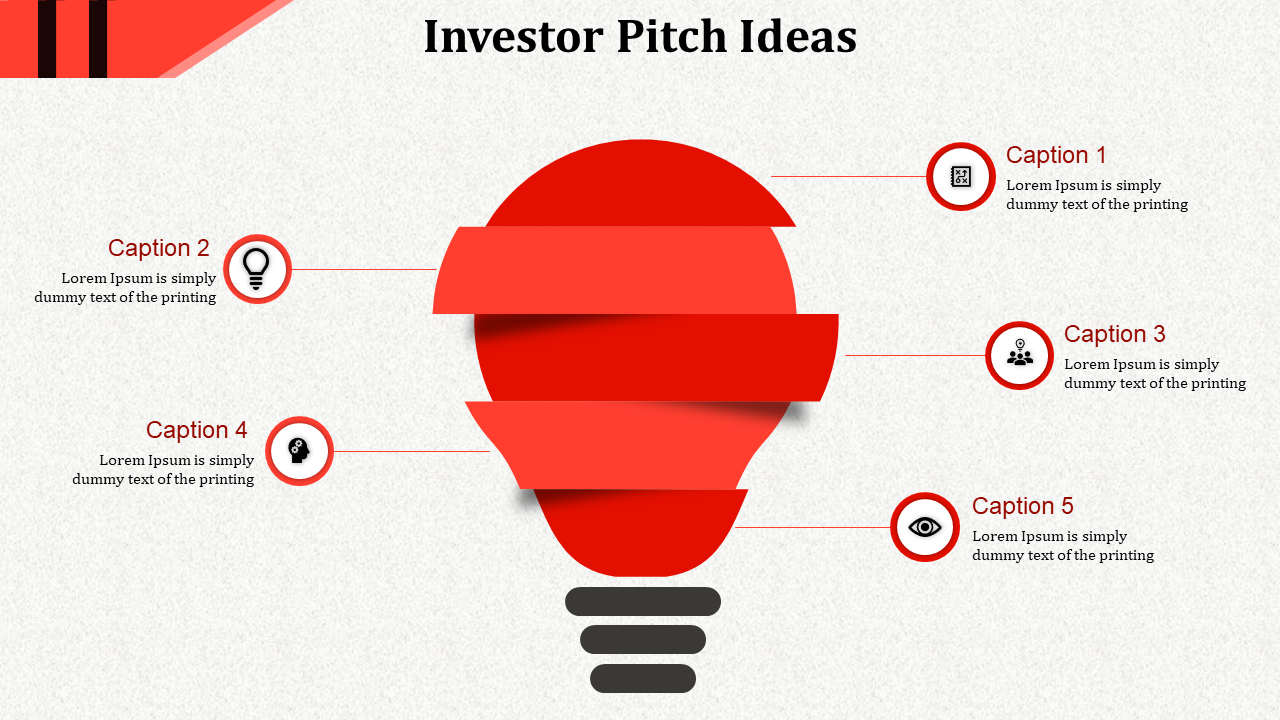 Investor Pitch Ideas

Caption 1
Lorem Ipsum is simply dummy text of the printing

Caption 2
Lorem Ipsum is simply dummy text of the printing

Caption 3
Lorem Ipsum is simply dummy text of the printing

Caption 4
Lorem Ipsum is simply dummy text of the printing

Caption 5
Lorem Ipsum is simply dummy text of the printing